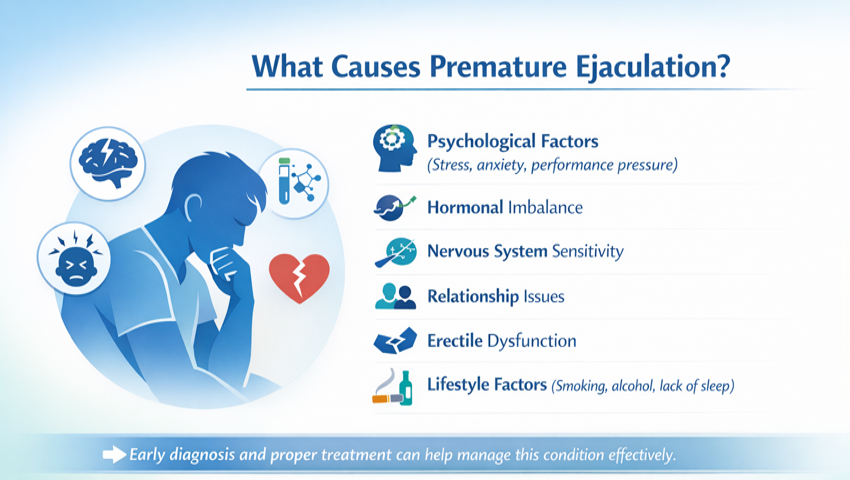 What Causes Premature Ejaculation?

Psychological Factors
(Stress, anxiety, performance pressure)

Hormonal Imbalance

Nervous System Sensitivity

Relationship Issues

Erectile Dysfunction

Lifestyle Factors (Smoking, alcohol, lack of sleep)

Early diagnosis and proper treatment can help manage this condition effectively.